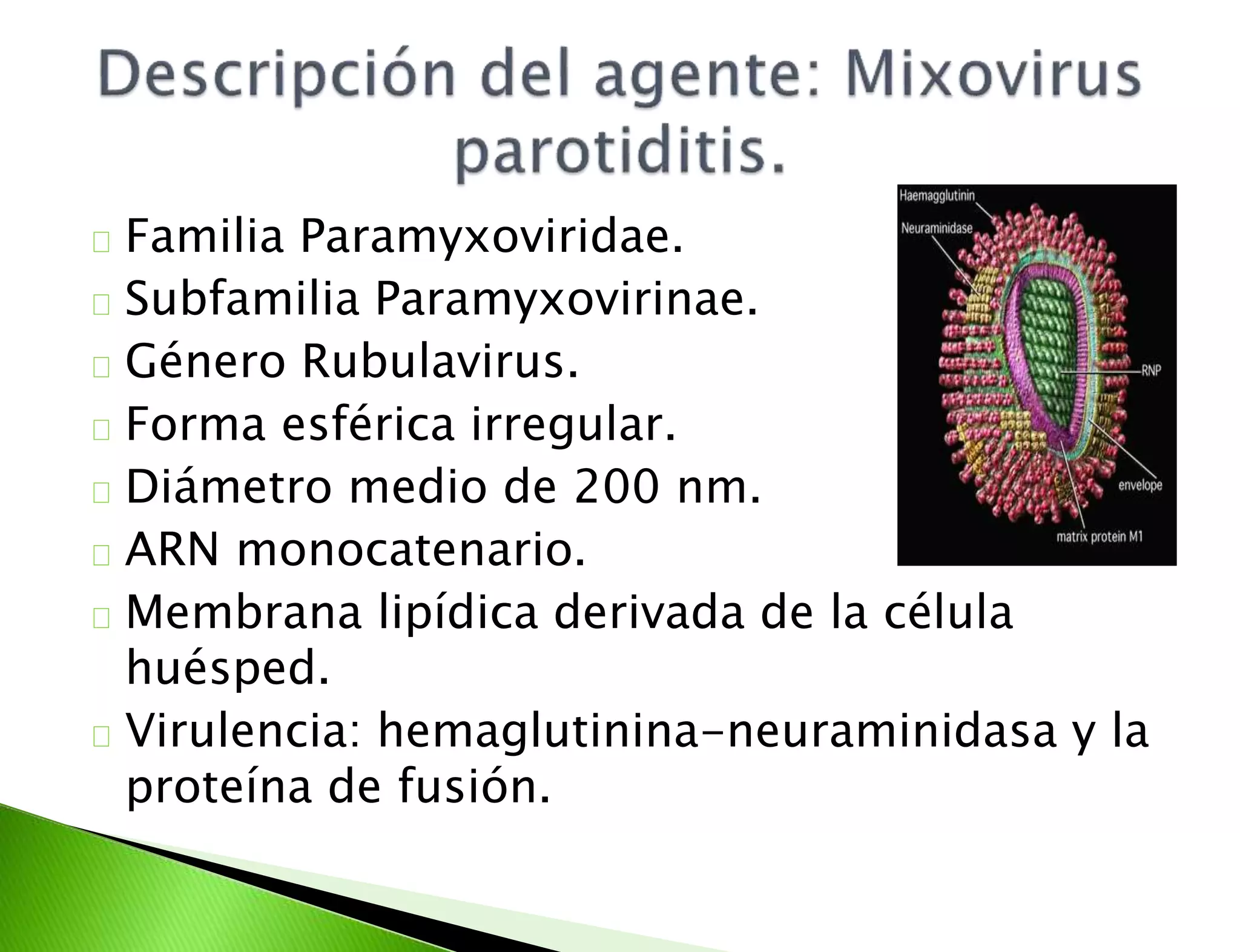 Descripción del agente: Mixovirus parotiditis.

Familia Paramyxoviridae.
Subfamilia Paramyxovirinae.
Género Rubulavirus.
Forma esférica irregular.
Diámetro medio de 200 nm.
ARN monocatenario.
Membrana lipídica derivada de la célula huésped.
Virulencia: hemaglutinina-neuraminidasa y la proteína de fusión.

Haemagglutinin
Neuraminidase
RNP
envelope
matrix protein M1